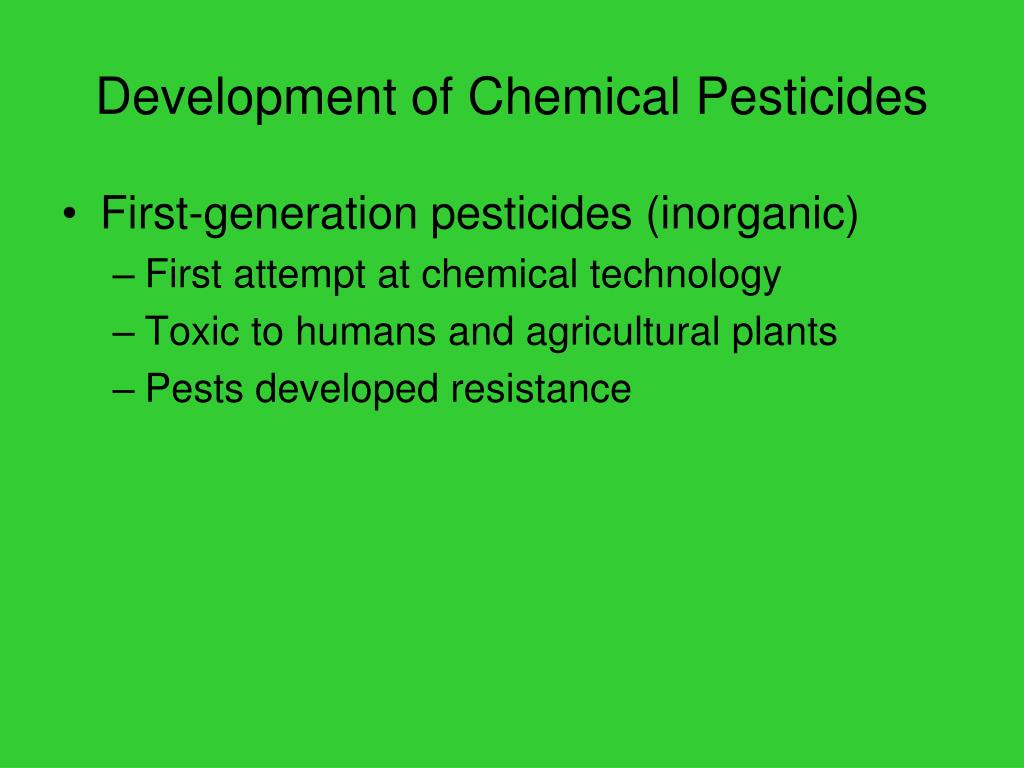 Development of Chemical Pesticides

• First-generation pesticides (inorganic)
– First attempt at chemical technology
– Toxic to humans and agricultural plants
– Pests developed resistance